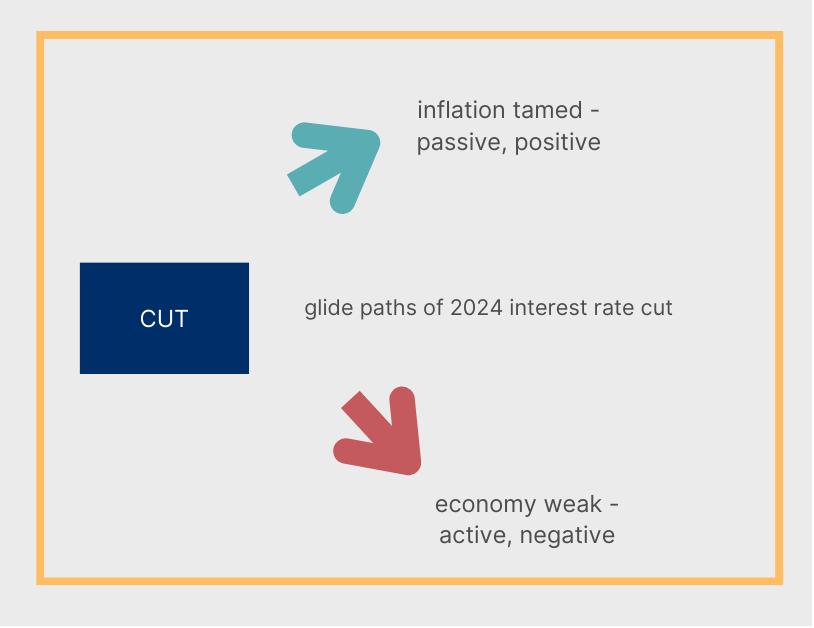 inflation tamed - passive, positive

CUT

glide paths of 2024 interest rate cut

economy weak - active, negative